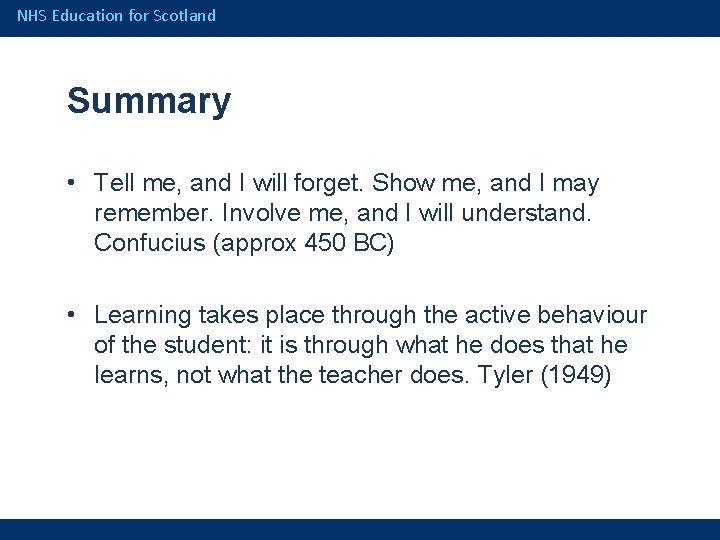 NHS Education for Scotland

Summary

• Tell me, and I will forget. Show me, and I may remember. Involve me, and I will understand. Confucius (approx 450 BC)

• Learning takes place through the active behaviour of the student: it is through what he does that he learns, not what the teacher does. Tyler (1949)